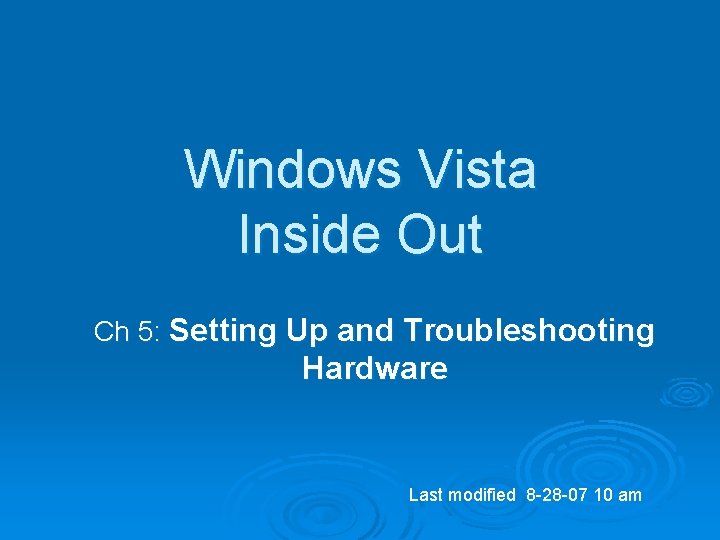 Windows Vista
Inside Out

Ch 5: Setting Up and Troubleshooting Hardware

Last modified 8-28-07 10 am